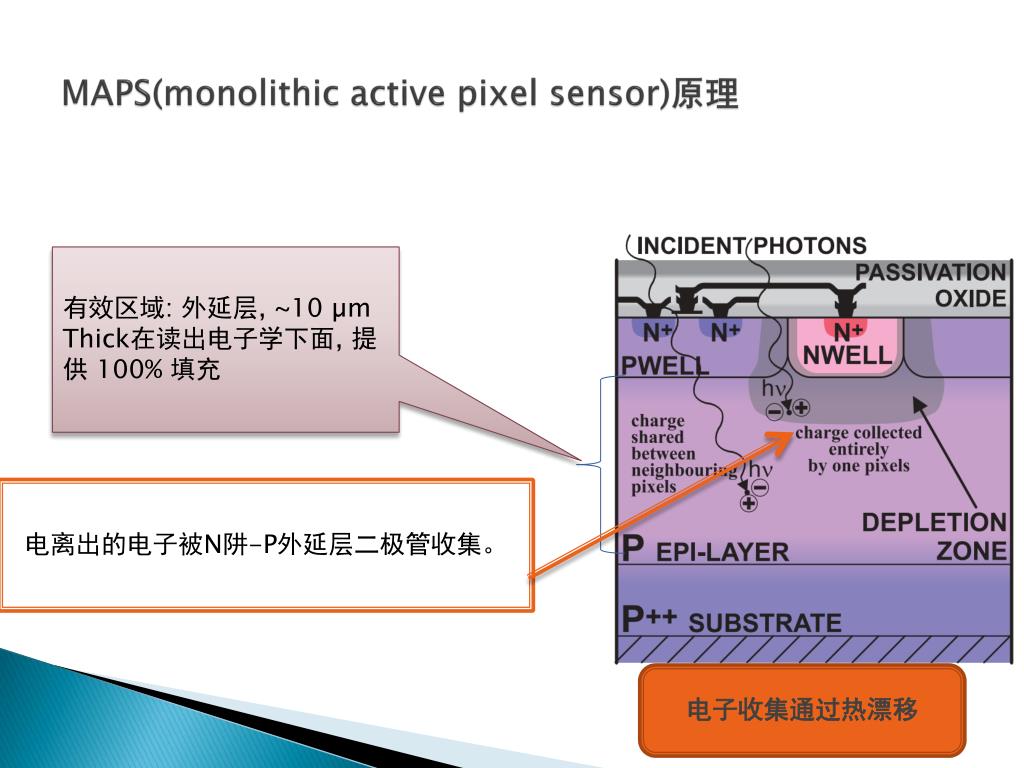 MAPS(monolithic active pixel sensor)原理

有效区域: 外延层, ~10 μm Thick在读出电子学下面, 提供 100% 填充

电离出的电子被N阱-P外延层二极管收集。

INCIDENT PHOTONS

PASSIVATION OXIDE

N+

N+

N+ NWELL

PWELL

hν

charge shared between neighbouring pixels

charge collected entirely by one pixels

hν

DEPLETION ZONE

P EPI-LAYER

P++ SUBSTRATE

电子收集通过热漂移